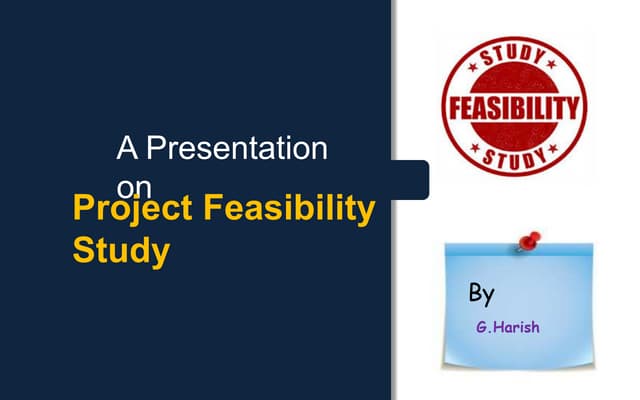 A Presentation on

Project Feasibility Study

STUDY
FEASIBILITY
STUDY

By

G.Harish